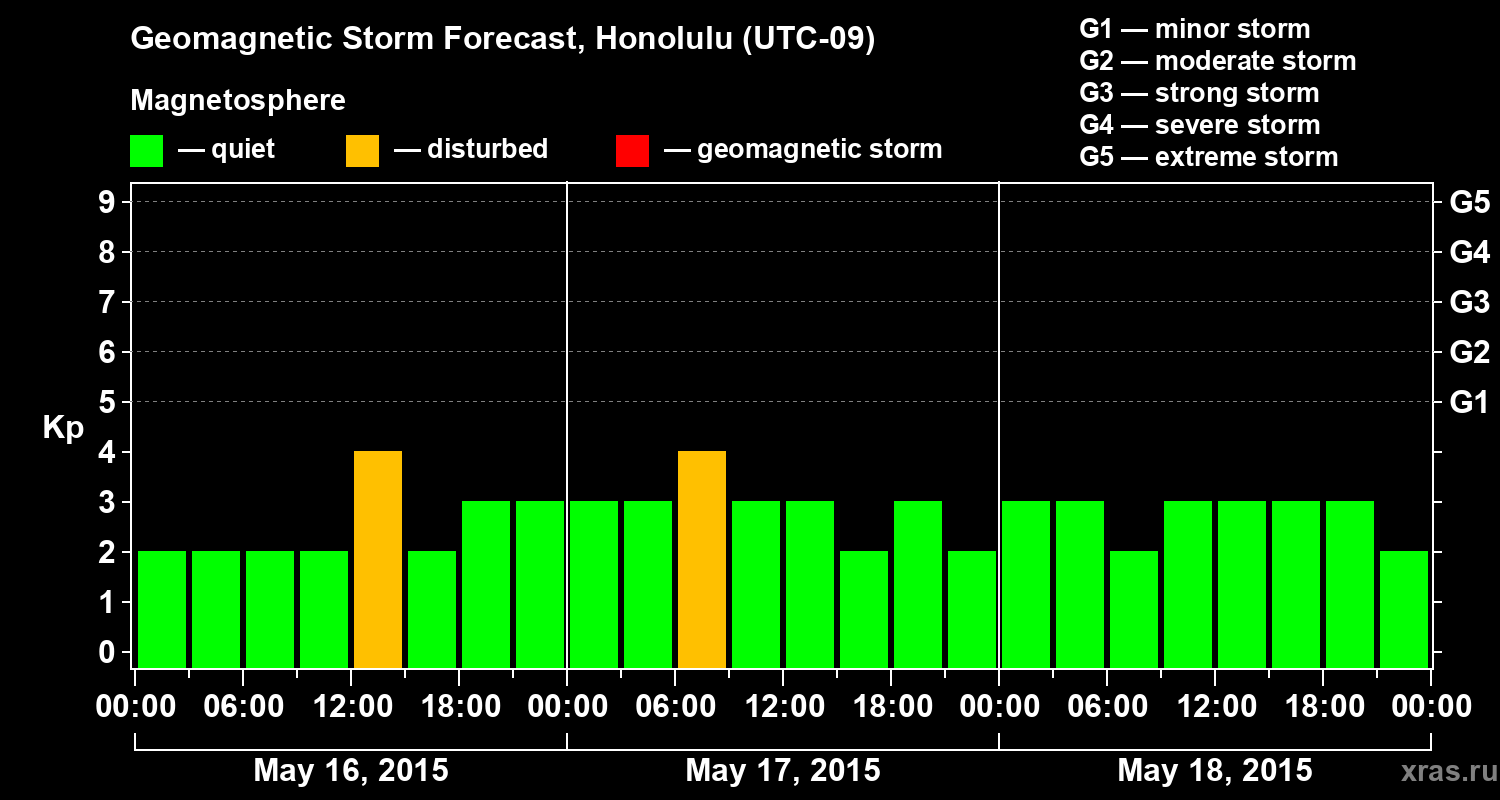 Geomagnetic Storm Forecast, Honolulu (UTC-09)

Magnetosphere

— quiet — disturbed — geomagnetic storm

G1 — minor storm
G2 — moderate storm
G3 — strong storm
G4 — severe storm
G5 — extreme storm

Kp

9
8
7
6
5
4
3
2
1
0

G5
G4
G3
G2
G1

00:00 06:00 12:00 18:00 00:00 06:00 12:00 18:00 00:00 06:00 12:00 18:00 00:00

May 16, 2015
May 17, 2015
May 18, 2015

xras.ru